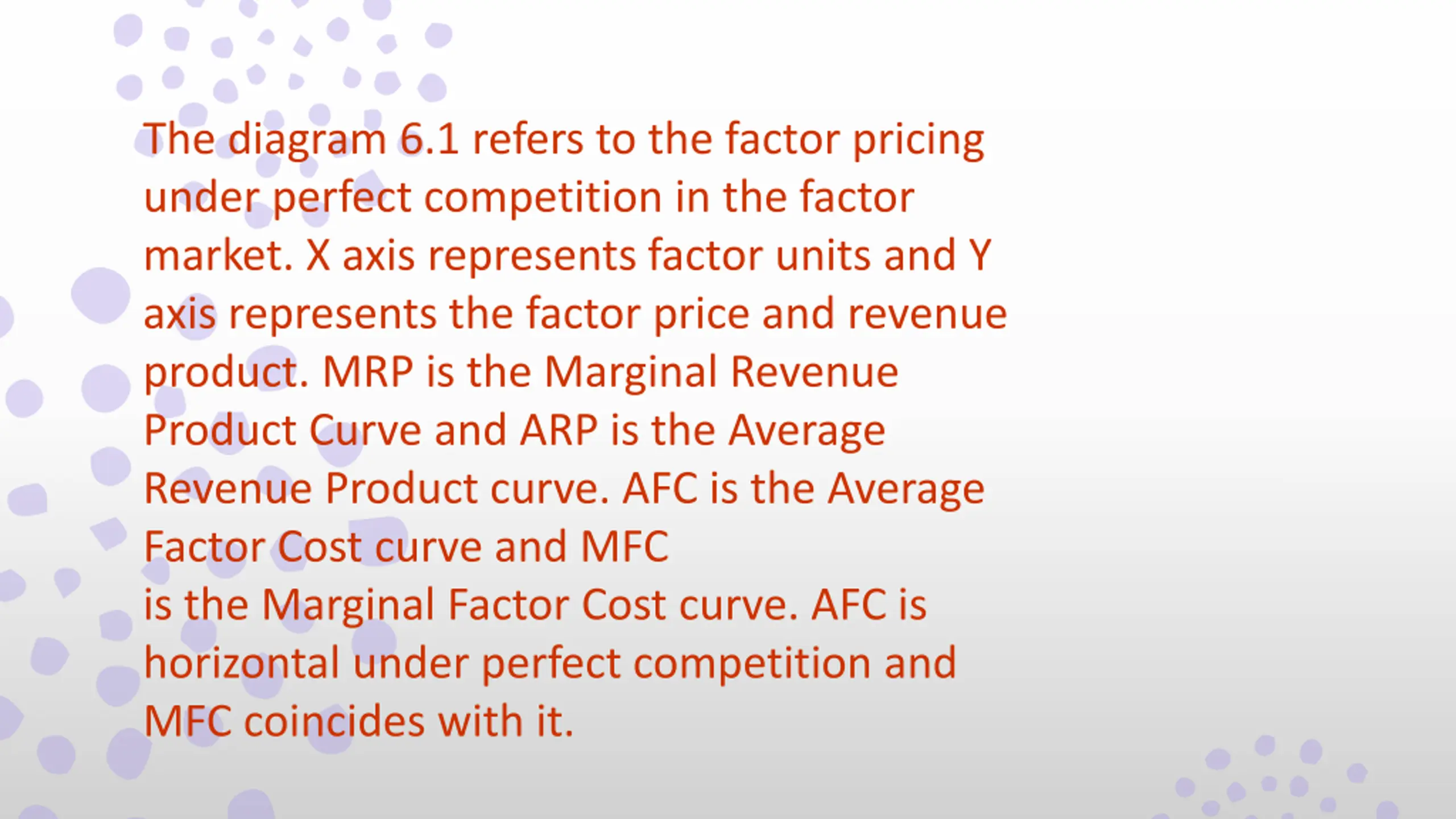 The diagram 6.1 refers to the factor pricing under perfect competition in the factor market. X axis represents factor units and Y axis represents the factor price and revenue product. MRP is the Marginal Revenue Product Curve and ARP is the Average Revenue Product curve. AFC is the Average Factor Cost curve and MFC
is the Marginal Factor Cost curve. AFC is horizontal under perfect competition and MFC coincides with it.